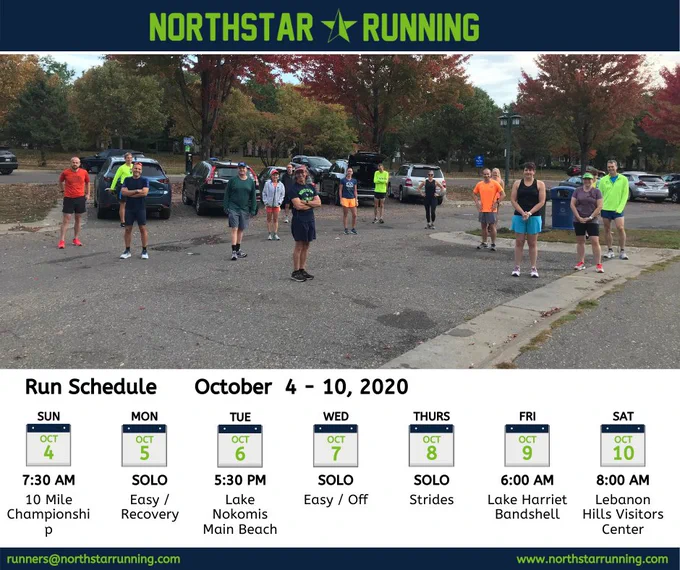 NORTHSTAR RUNNING

Run Schedule October 4 - 10, 2020

SUN
OCT
4
7:30 AM
10 Mile Championship

MON
OCT
5
SOLO
Easy / Recovery

TUE
OCT
6
5:30 PM
Lake Nokomis Main Beach

WED
OCT
7
SOLO
Easy / Off

THURS
OCT
8
SOLO
Strides

FRI
OCT
9
6:00 AM
Lake Harriet Bandshell

SAT
OCT
10
8:00 AM
Lebanon Hills Visitors Center

runners@northstarrunning.com
www.northstarrunning.com